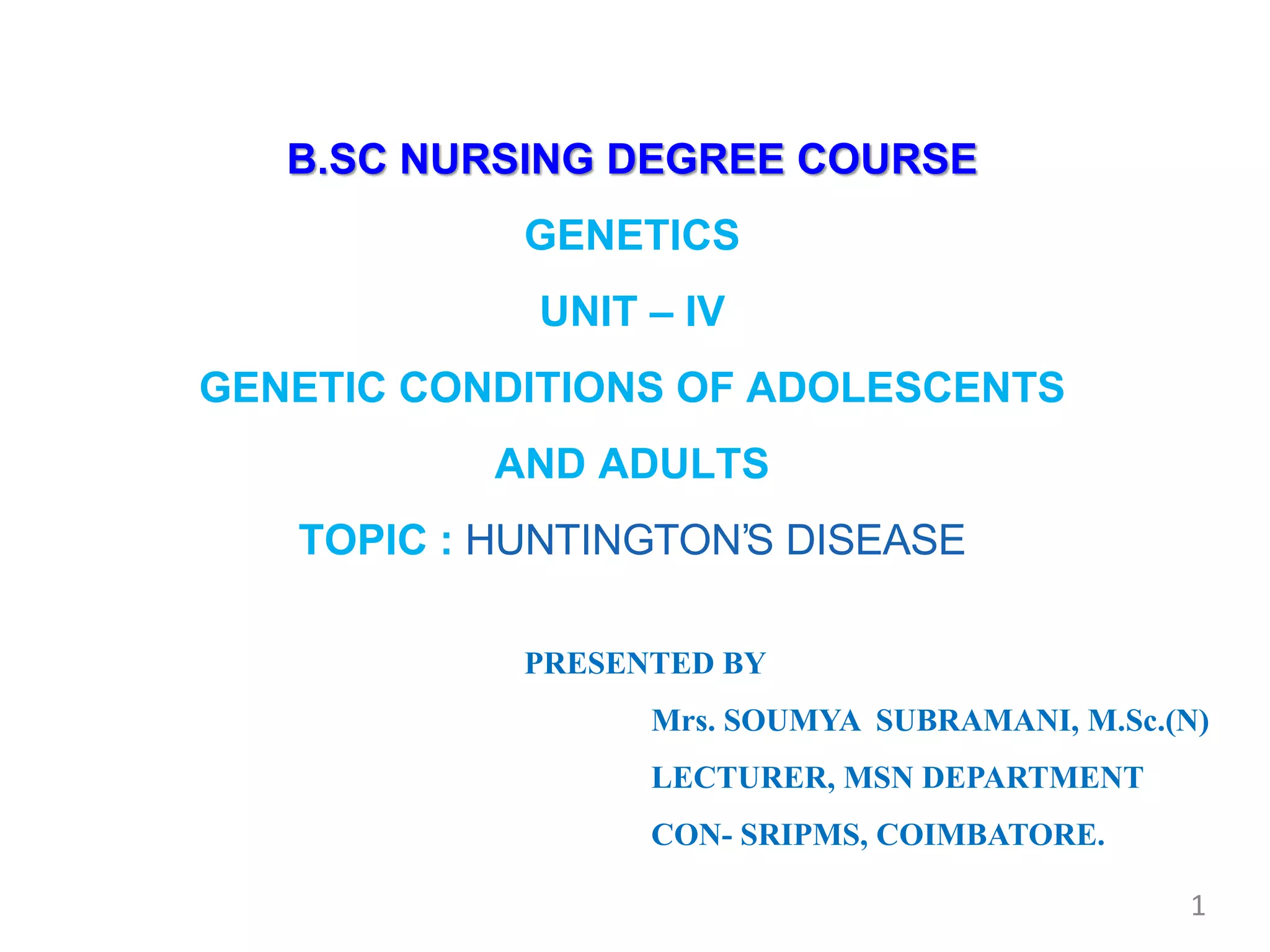 B.SC NURSING DEGREE COURSE

GENETICS

UNIT – IV

GENETIC CONDITIONS OF ADOLESCENTS AND ADULTS

TOPIC : HUNTINGTON'S DISEASE

PRESENTED BY

Mrs. SOUMYA SUBRAMANI, M.Sc.(N)

LECTURER, MSN DEPARTMENT

CON- SRIPMS, COIMBATORE.

1